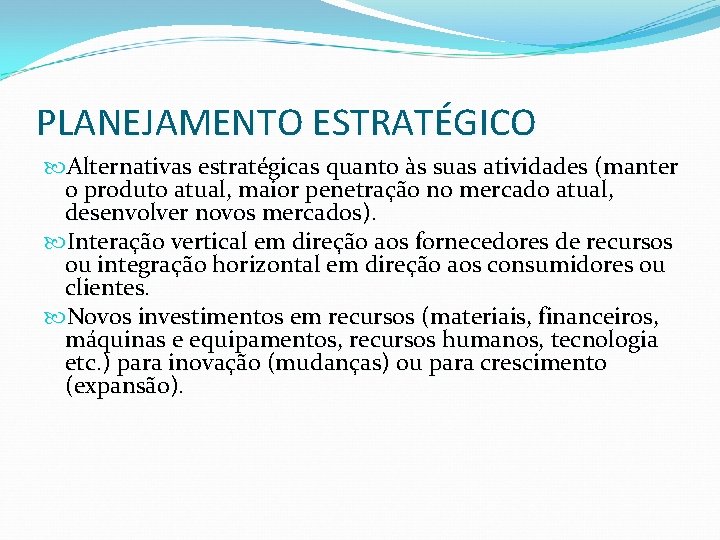 PLANEJAMENTO ESTRATÉGICO

Alternativas estratégicas quanto às suas atividades (manter o produto atual, maior penetração no mercado atual, desenvolver novos mercados).

Interação vertical em direção aos fornecedores de recursos ou integração horizontal em direção aos consumidores ou clientes.

Novos investimentos em recursos (materiais, financeiros, máquinas e equipamentos, recursos humanos, tecnologia etc.) para inovação (mudanças) ou para crescimento (expansão).